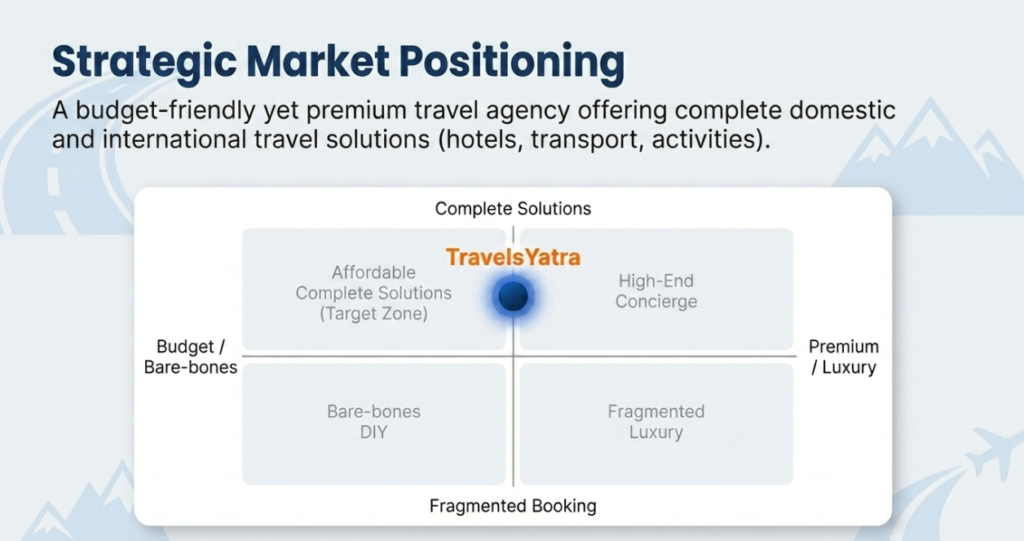 Strategic Market Positioning

A budget-friendly yet premium travel agency offering complete domestic and international travel solutions (hotels, transport, activities).

Complete Solutions

TravelsYatra

Affordable Complete Solutions (Target Zone)

High-End Concierge

Budget / Bare-bones

Premium / Luxury

Bare-bones DIY

Fragmented Luxury

Fragmented Booking